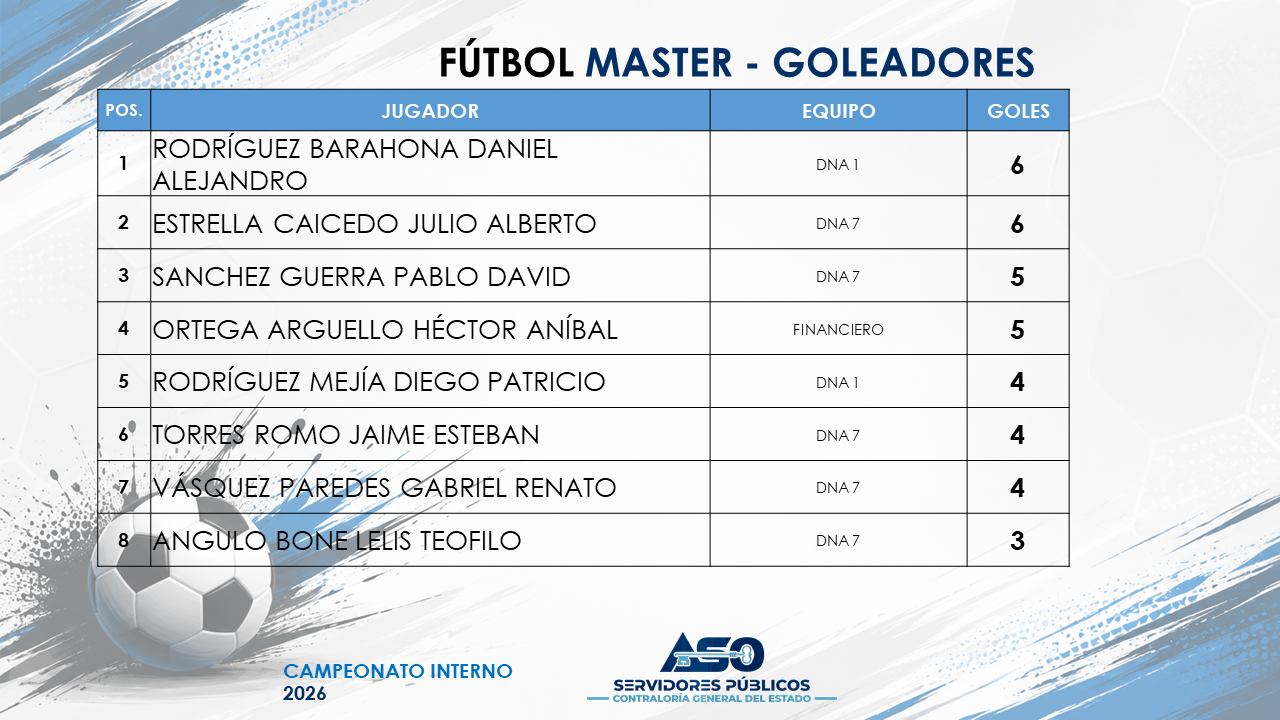 FÚTBOL MASTER - GOLEADORES

| POS. | JUGADOR | EQUIPO | GOLES |
|---|---|---|---|
| 1 | RODRÍGUEZ BARAHONA DANIEL ALEJANDRO | DNA 1 | 6 |
| 2 | ESTRELLA CAICEDO JULIO ALBERTO | DNA 7 | 6 |
| 3 | SANCHEZ GUERRA PABLO DAVID | DNA 7 | 5 |
| 4 | ORTEGA ARGUELLO HÉCTOR ANÍBAL | FINANCIERO | 5 |
| 5 | RODRÍGUEZ MEJÍA DIEGO PATRICIO | DNA 1 | 4 |
| 6 | TORRES ROMO JAIME ESTEBAN | DNA 7 | 4 |
| 7 | VÁSQUEZ PAREDES GABRIEL RENATO | DNA 7 | 4 |
| 8 | ANGULO BONE LELIS TEOFILO | DNA 7 | 3 |

CAMPEONATO INTERNO
2026

ASO
SERVIDORES PÚBLICOS
CONTRALORÍA GENERAL DEL ESTADO